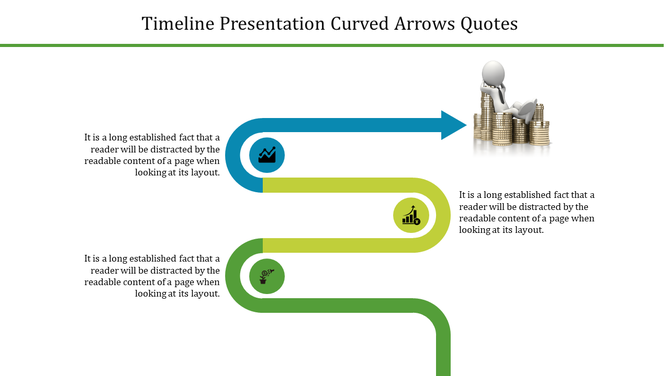 Timeline Presentation Curved Arrows Quotes

It is a long established fact that a reader will be distracted by the readable content of a page when looking at its layout.

It is a long established fact that a reader will be distracted by the readable content of a page when looking at its layout.

It is a long established fact that a reader will be distracted by the readable content of a page when looking at its layout.